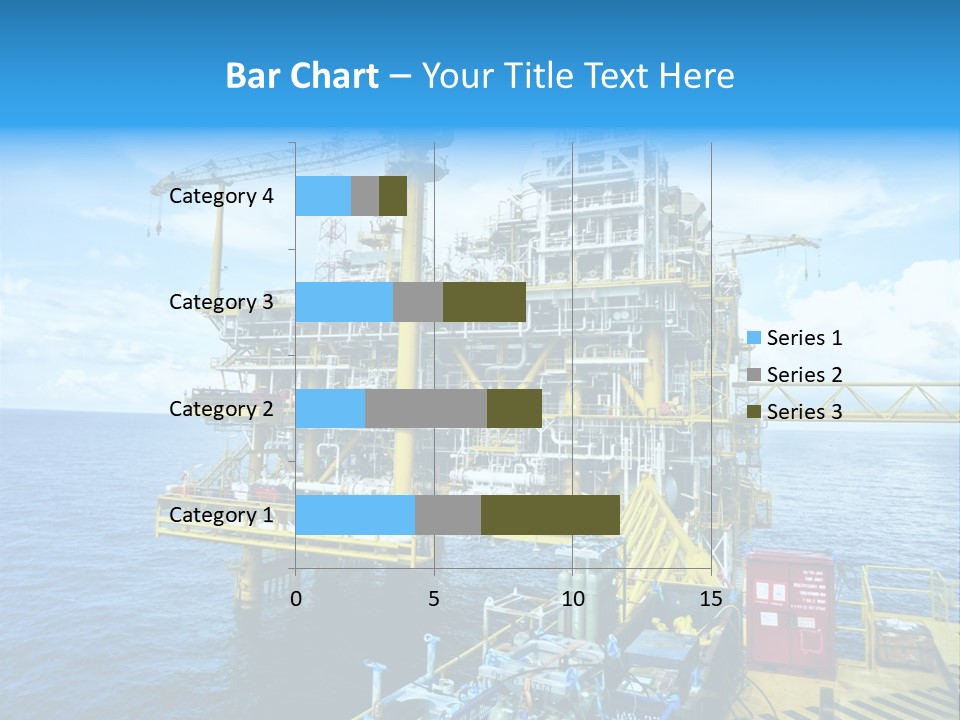 Bar Chart – Your Title Text Here

Category 4
Category 3
Category 2
Category 1

0
5
10
15

Series 1
Series 2
Series 3